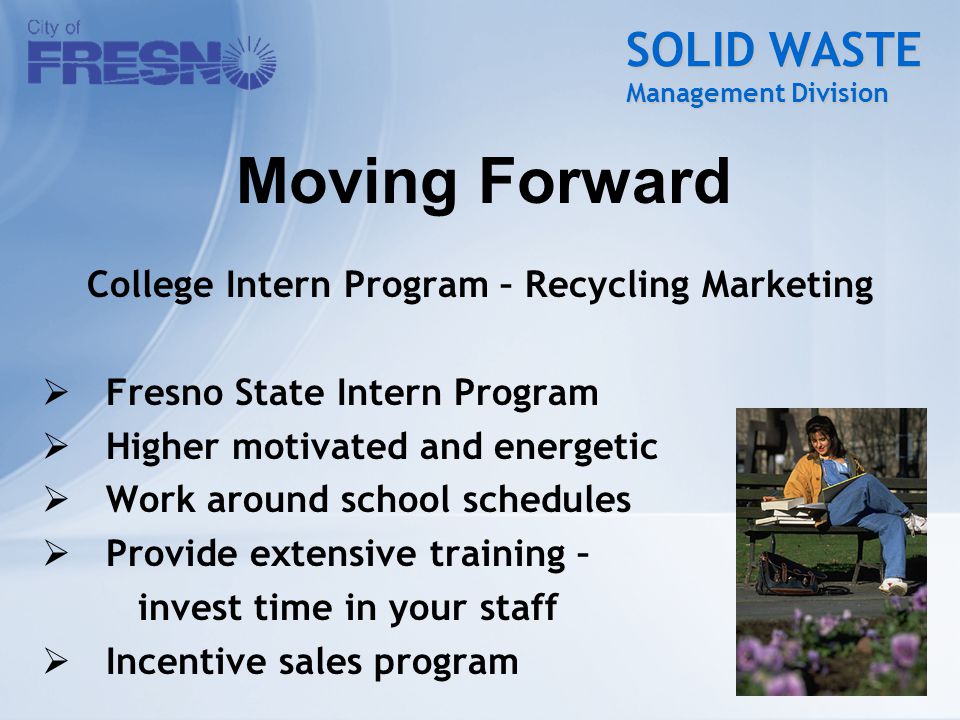 City of
FRESNO

SOLID WASTE
Management Division

Moving Forward

College Intern Program – Recycling Marketing

➢ Fresno State Intern Program
➢ Higher motivated and energetic
➢ Work around school schedules
➢ Provide extensive training – invest time in your staff
➢ Incentive sales program